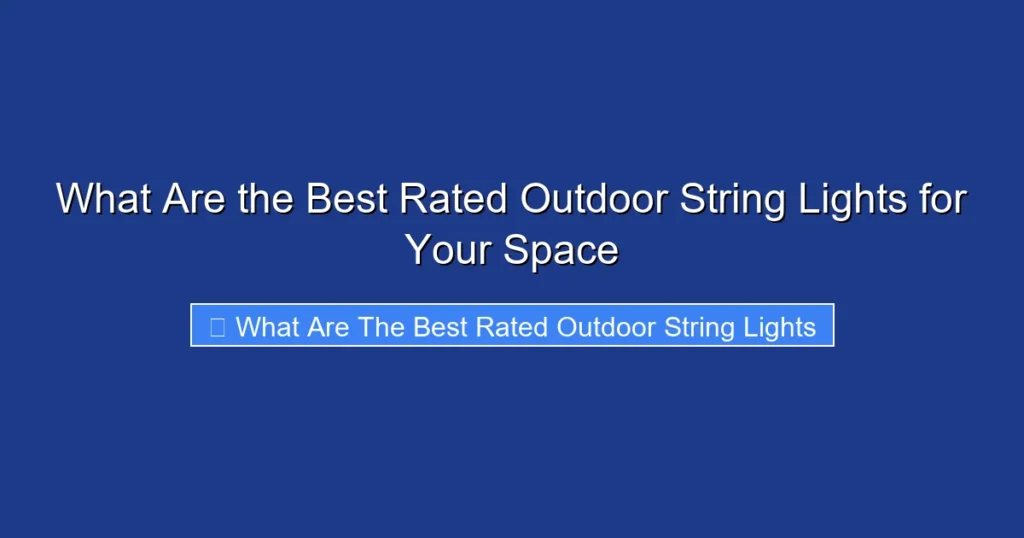 What Are the Best Rated Outdoor String Lights for Your Space

What Are The Best Rated Outdoor String Lights